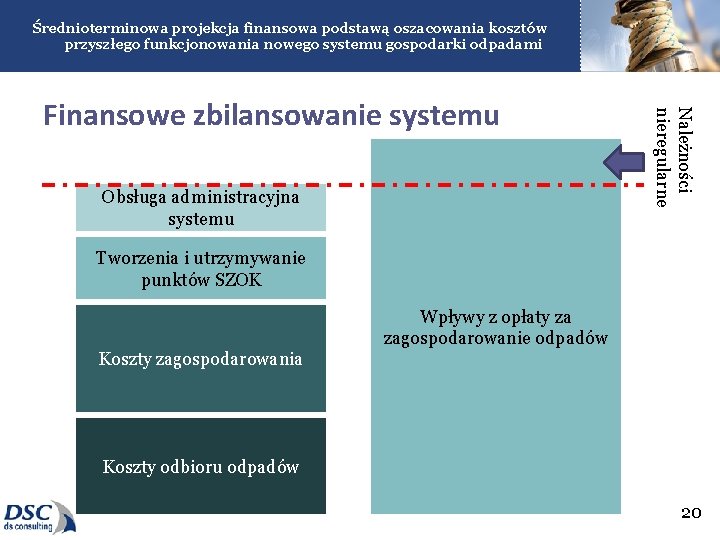 Średnioterminowa projekcja finansowa podstawą oszacowania kosztów przyszłego funkcjonowania nowego systemu gospodarki odpadami

Finansowe zbilansowanie systemu

Należności nieregularne

Obsługa administracyjna systemu

Tworzenia i utrzymywanie punktów SZOK

Koszty zagospodarowania

Koszty odbioru odpadów

Wpływy z opłaty za zagospodarowanie odpadów

DSC
ds consulting

20